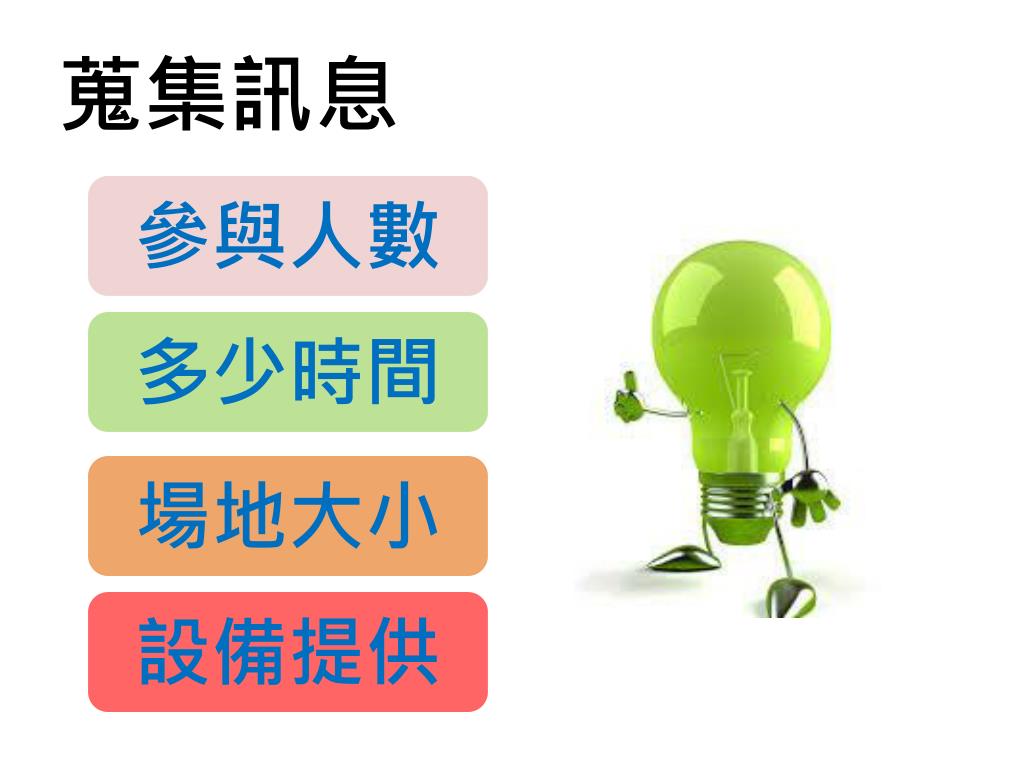 蒐集訊息

參與人數

多少時間

場地大小

設備提供